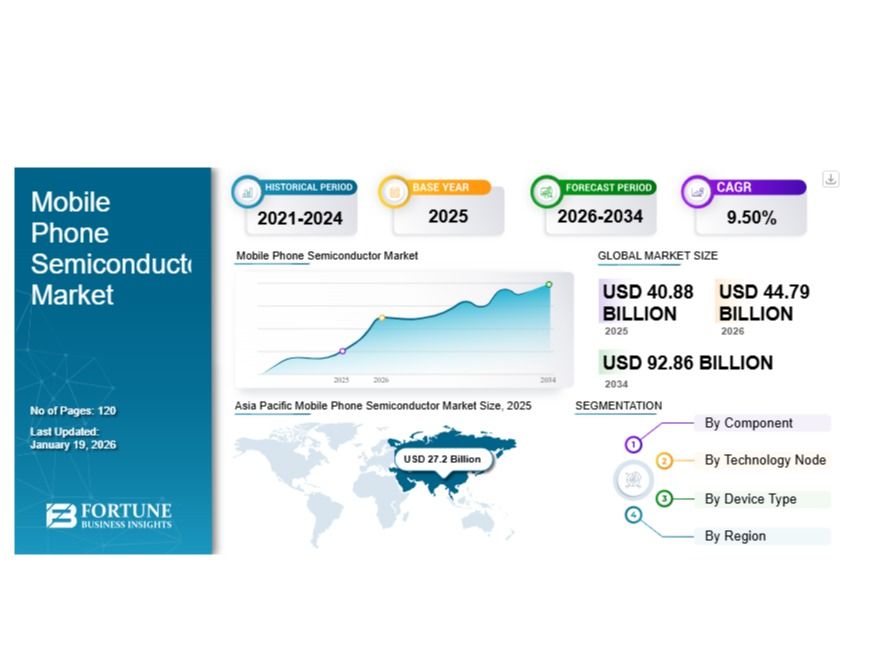 Mobile Phone Semiconducto Market

No of Pages: 120

Last Updated: January 19, 2026

FORTUNE BUSINESS INSIGHTS

HISTORICAL PERIOD
2021-2024

BASE YEAR
2025

FORECAST PERIOD
2026-2034

CAGR
9.50%

Mobile Phone Semiconductor Market

2025 2026 2034

GLOBAL MARKET SIZE

USD 40.88 BILLION
2025

USD 44.79 BILLION
2026

USD 92.86 BILLION
2034

Asia Pacific Mobile Phone Semiconductor Market Size, 2025

USD 27.2 Billion

SEGMENTATION

1 By Component
2 By Technology Node
3 By Device Type
4 By Region